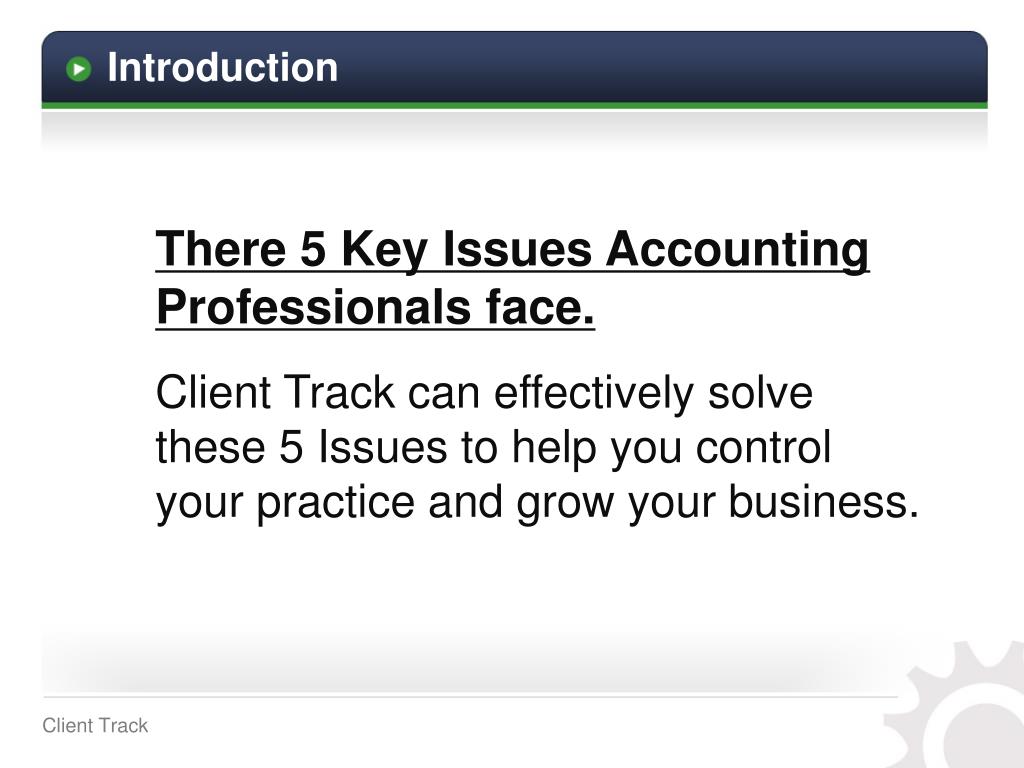 Introduction

There 5 Key Issues Accounting Professionals face.

Client Track can effectively solve these 5 Issues to help you control your practice and grow your business.

Client Track